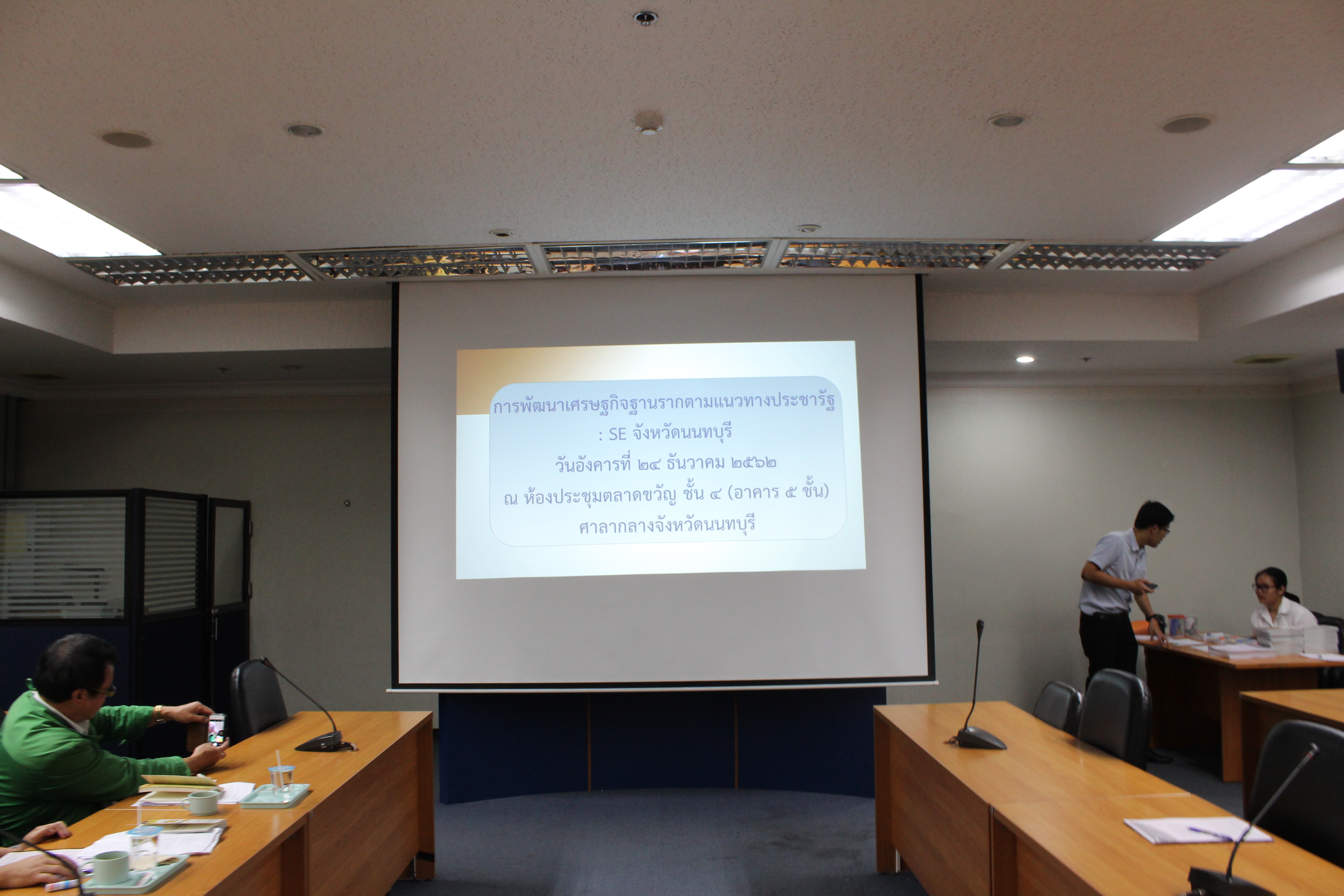 การพัฒนาเศรษฐกิจฐานรากตามแนวทางประชารัฐ
: SE จังหวัดนนทบุรี
วันอังคารที่ ๒๔ ธันวาคม ๒๕๖๒
ณ ห้องประชุมตลาดขวัญ ชั้น ๔ (อาคาร ๕ ชั้น)
ศาลากลางจังหวัดนนทบุรี